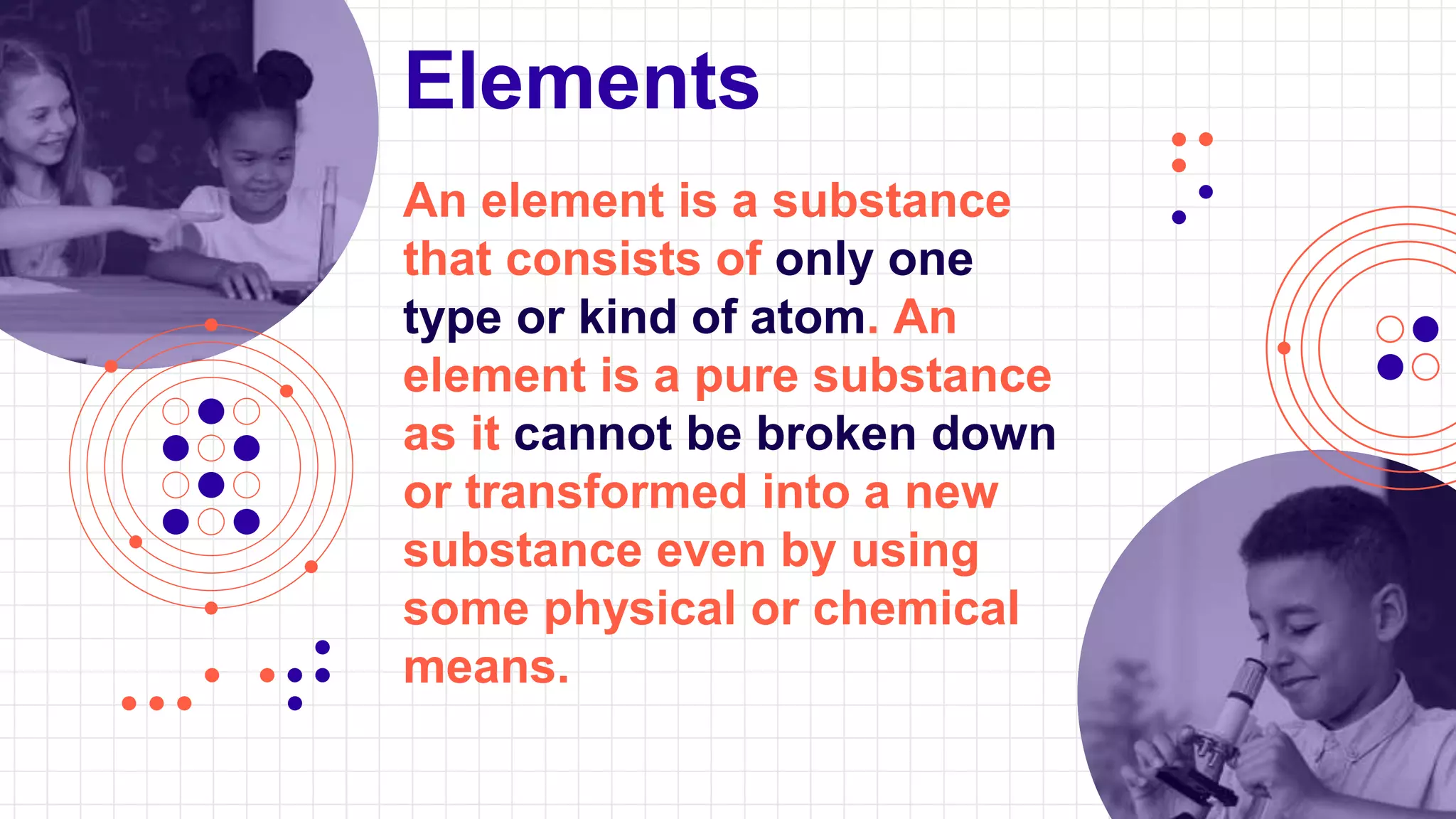 Elements

An element is a substance that consists of only one type or kind of atom. An element is a pure substance as it cannot be broken down or transformed into a new substance even by using some physical or chemical means.